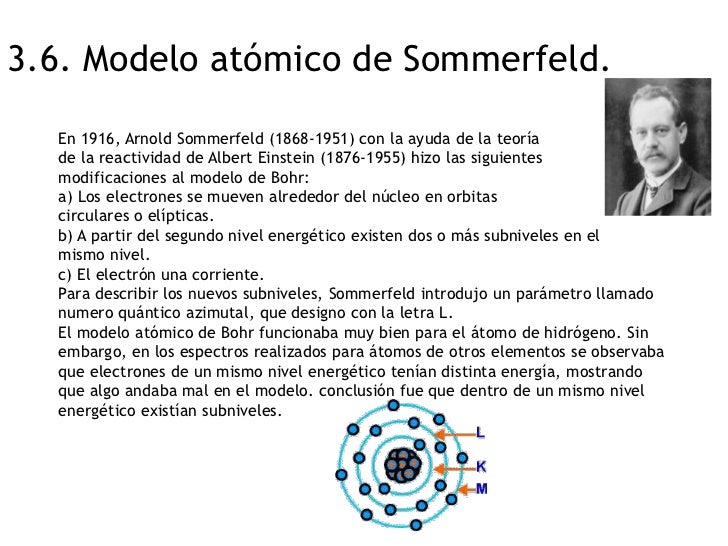 3.6. Modelo atómico de Sommerfeld.

En 1916, Arnold Sommerfeld (1868-1951) con la ayuda de la teoría de la reactividad de Albert Einstein (1876-1955) hizo las siguientes modificaciones al modelo de Bohr:
a) Los electrones se mueven alrededor del núcleo en orbitas circulares o elípticas.
b) A partir del segundo nivel energético existen dos o más subniveles en el mismo nivel.
c) El electrón una corriente.
Para describir los nuevos subniveles, Sommerfeld introdujo un parámetro llamado numero quántico azimutal, que designo con la letra L.
El modelo atómico de Bohr funcionaba muy bien para el átomo de hidrógeno. Sin embargo, en los espectros realizados para átomos de otros elementos se observaba que electrones de un mismo nivel energético tenían distinta energía, mostrando que algo andaba mal en el modelo. conclusión fue que dentro de un mismo nivel energético existían subniveles.

L
K
M